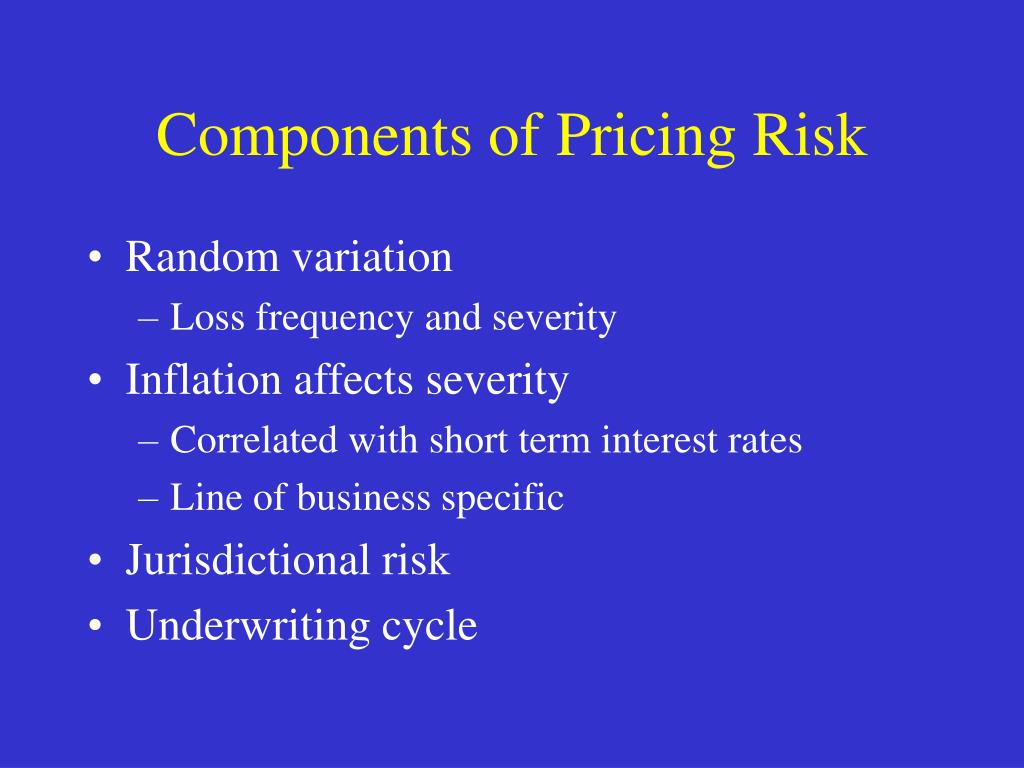 Components of Pricing Risk

• Random variation
– Loss frequency and severity
• Inflation affects severity
– Correlated with short term interest rates
– Line of business specific
• Jurisdictional risk
• Underwriting cycle